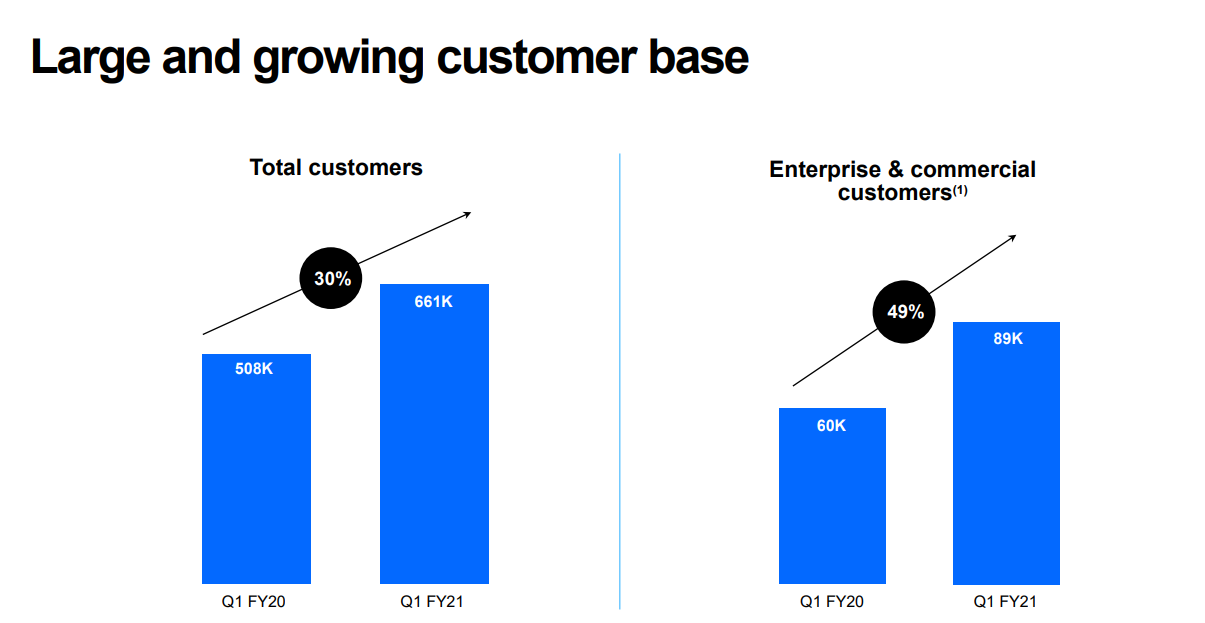 Large and growing customer base

Total customers

30%

508K

661K

Q1 FY20

Q1 FY21

Enterprise & commercial customers$^{(1)}$

49%

60K

89K

Q1 FY20

Q1 FY21